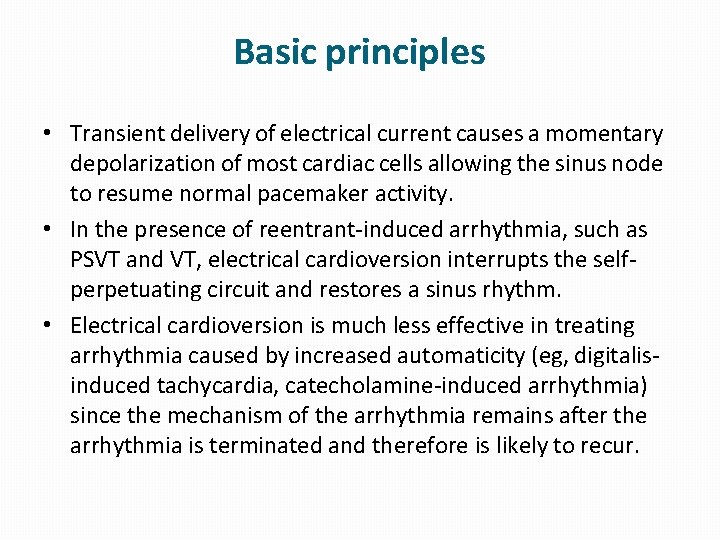 Basic principles

• Transient delivery of electrical current causes a momentary depolarization of most cardiac cells allowing the sinus node to resume normal pacemaker activity.

• In the presence of reentrant-induced arrhythmia, such as PSVT and VT, electrical cardioversion interrupts the self-perpetuating circuit and restores a sinus rhythm.

• Electrical cardioversion is much less effective in treating arrhythmia caused by increased automaticity (eg, digitalis-induced tachycardia, catecholamine-induced arrhythmia) since the mechanism of the arrhythmia remains after the arrhythmia is terminated and therefore is likely to recur.